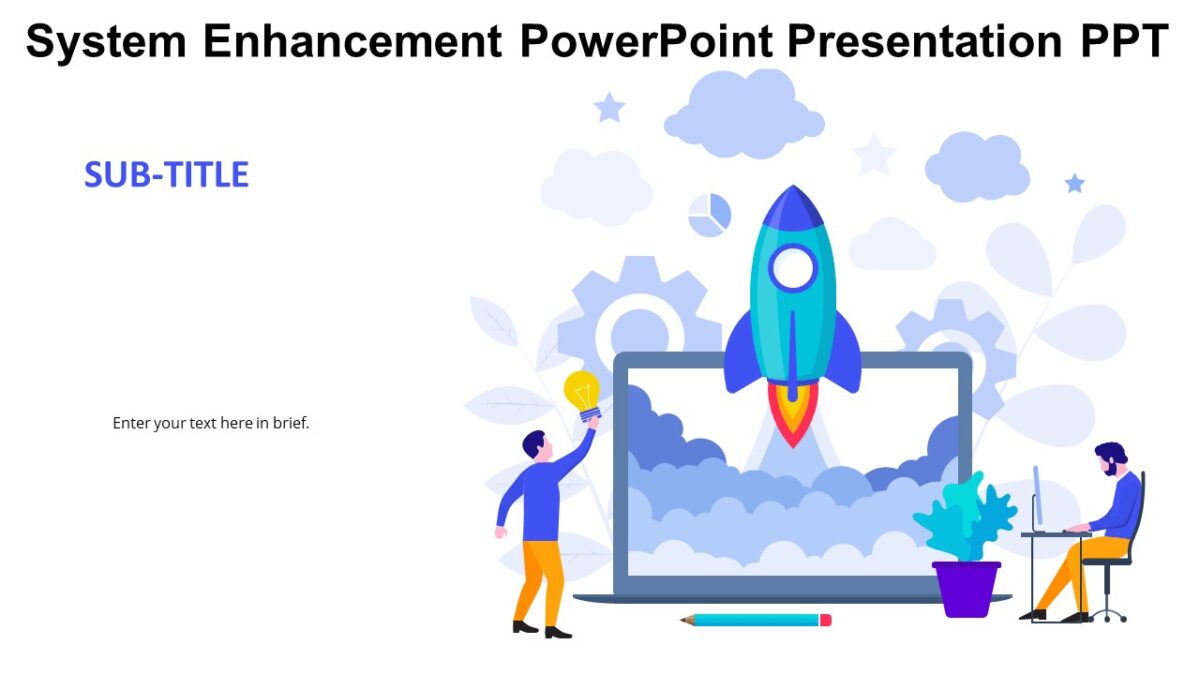 System Enhancement PowerPoint Presentation PPT

SUB-TITLE

Enter your text here in brief.